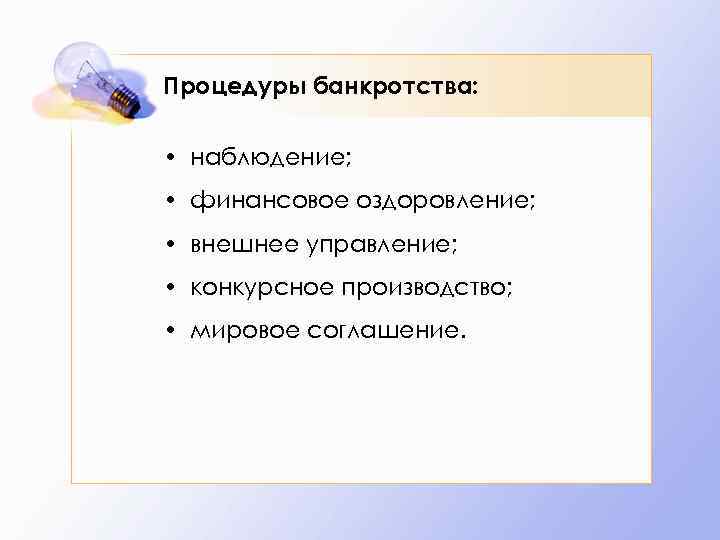 Процедуры банкротства:

• наблюдение;
• финансовое оздоровление;
• внешнее управление;
• конкурсное производство;
• мировое соглашение.